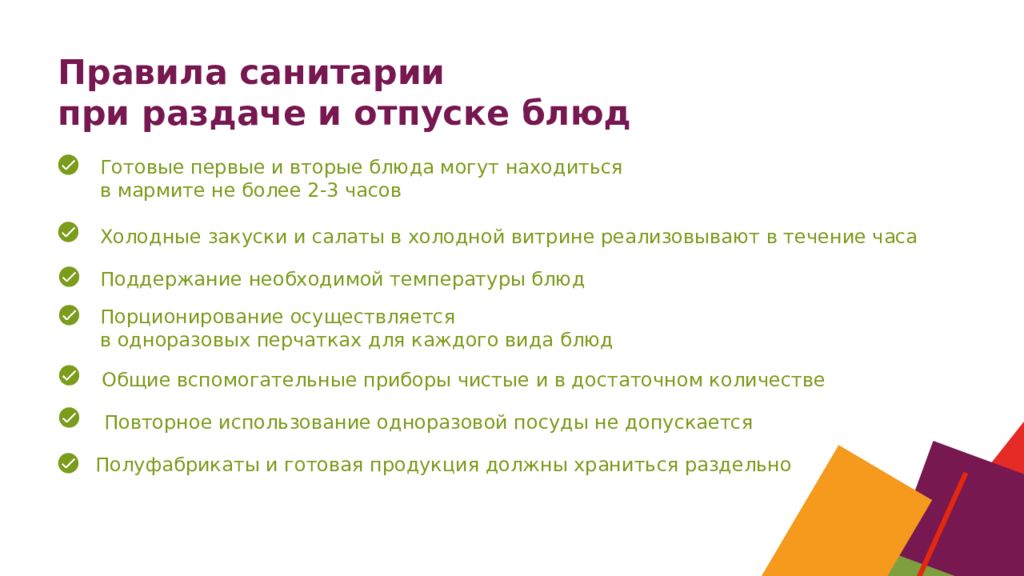 Правила санитарии
при раздаче и отпуске блюд

Готовые первые и вторые блюда могут находиться в мармите не более 2-3 часов

Холодные закуски и салаты в холодной витрине реализовывают в течение часа

Поддержание необходимой температуры блюд

Порционирование осуществляется в одноразовых перчатках для каждого вида блюд

Общие вспомогательные приборы чистые и в достаточном количестве

Повторное использование одноразовой посуды не допускается

Полуфабрикаты и готовая продукция должны храниться раздельно